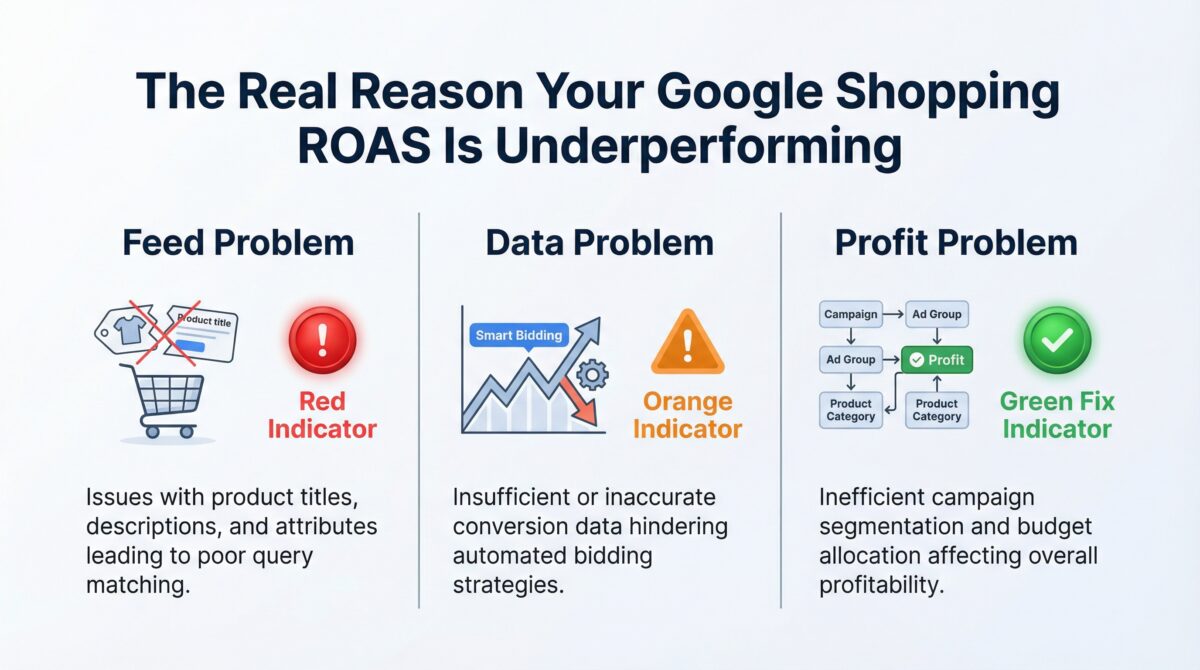 The Real Reason Your Google Shopping ROAS Is Underperforming

Feed Problem

Product title

Red Indicator

Issues with product titles, descriptions, and attributes leading to poor query matching.

Data Problem

Smart Bidding

Orange Indicator

Insufficient or inaccurate conversion data hindering automated bidding strategies.

Profit Problem

Campaign

Ad Group

Ad Group

Profit

Product Category

Product Category

Green Fix Indicator

Inefficient campaign segmentation and budget allocation affecting overall profitability.